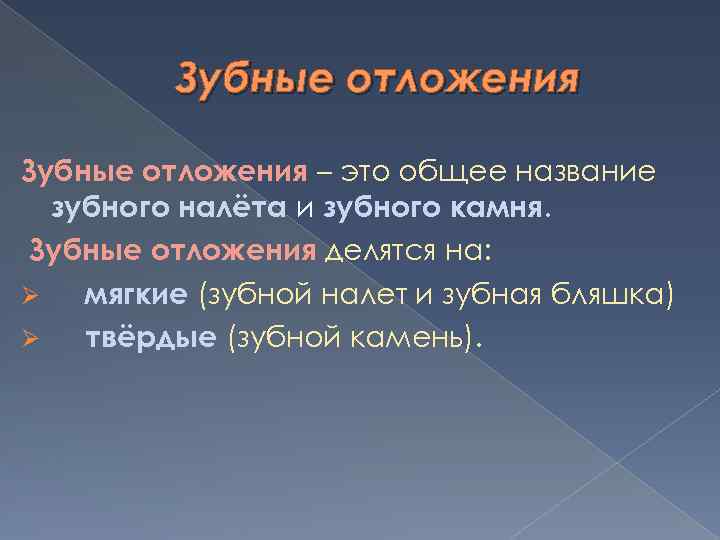 Зубные отложения

Зубные отложения – это общее название зубного налёта и зубного камня.

Зубные отложения делятся на:

➢ мягкие (зубной налет и зубная бляшка)

➢ твёрдые (зубной камень).